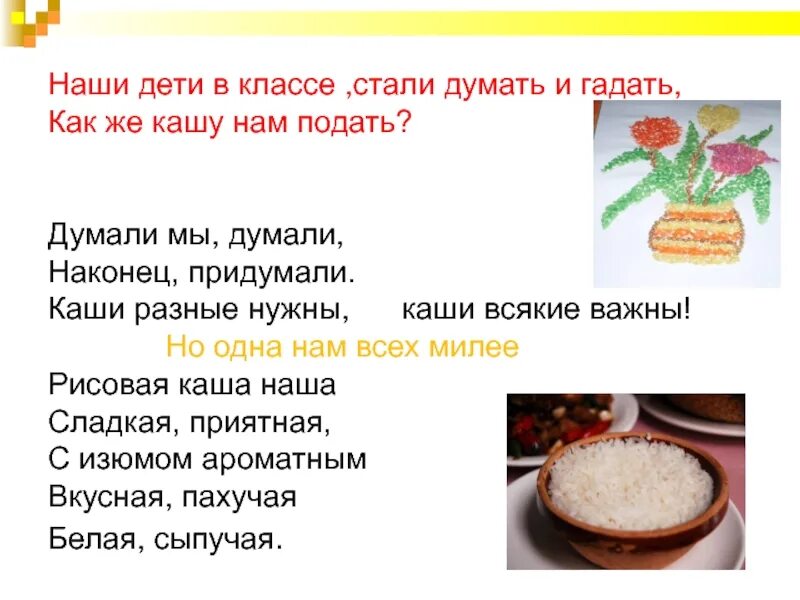 Наши дети в классе ,стали думать и гадать,
Как же кашу нам подать?

Думали мы, думали,
Наконец, придумали.
Каши разные нужны, каши всякие важны!
Но одна нам всех милее
Рисовая каша наша
Сладкая, приятная,
С изюмом ароматным
Вкусная, пахучая
Белая, сыпучая.